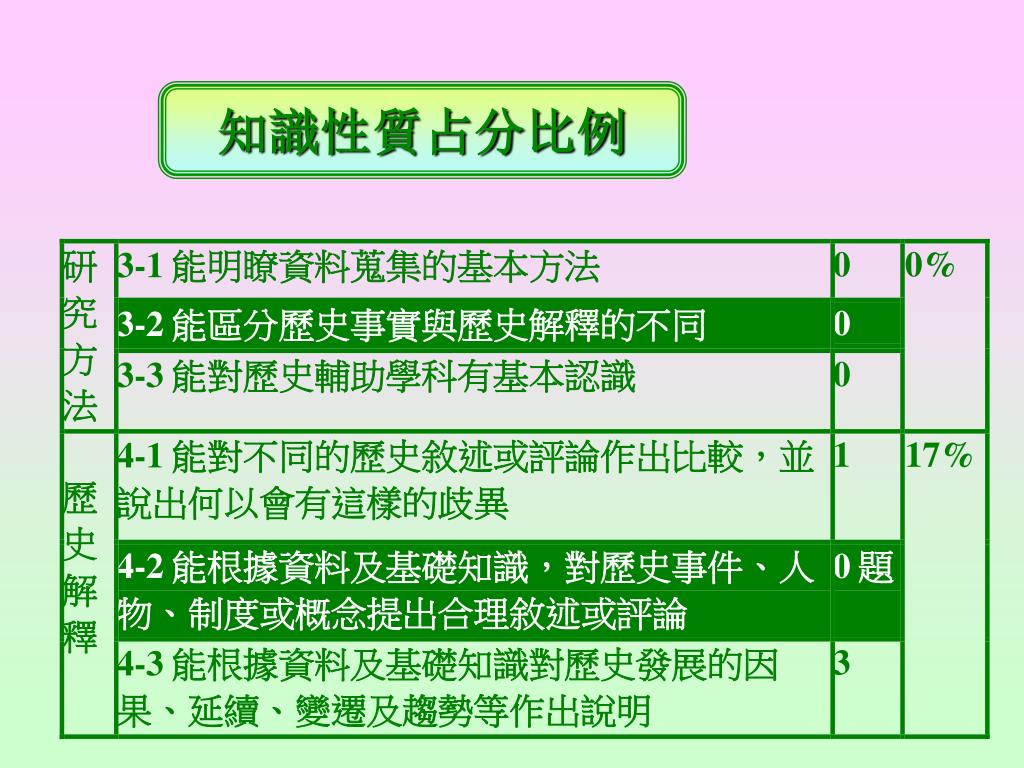 知識性質占分比例

| 研究方法 | 3-1 能明瞭資料蒐集的基本方法 | 0 | 0% |
|---|---|---|---|
| | 3-2 能區分歷史事實與歷史解釋的不同 | 0 | |
| | 3-3 能對歷史輔助學科有基本認識 | 0 | |
| 歷史解釋 | 4-1 能對不同的歷史敘述或評論作出比較，並說出何以會有這樣的歧異 | 1 | 17% |
| | 4-2 能根據資料及基礎知識，對歷史事件、人物、制度或概念提出合理敘述或評論 | 0 題 | |
| | 4-3 能根據資料及基礎知識對歷史發展的因果、延續、變遷及趨勢等作出說明 | 3 | |